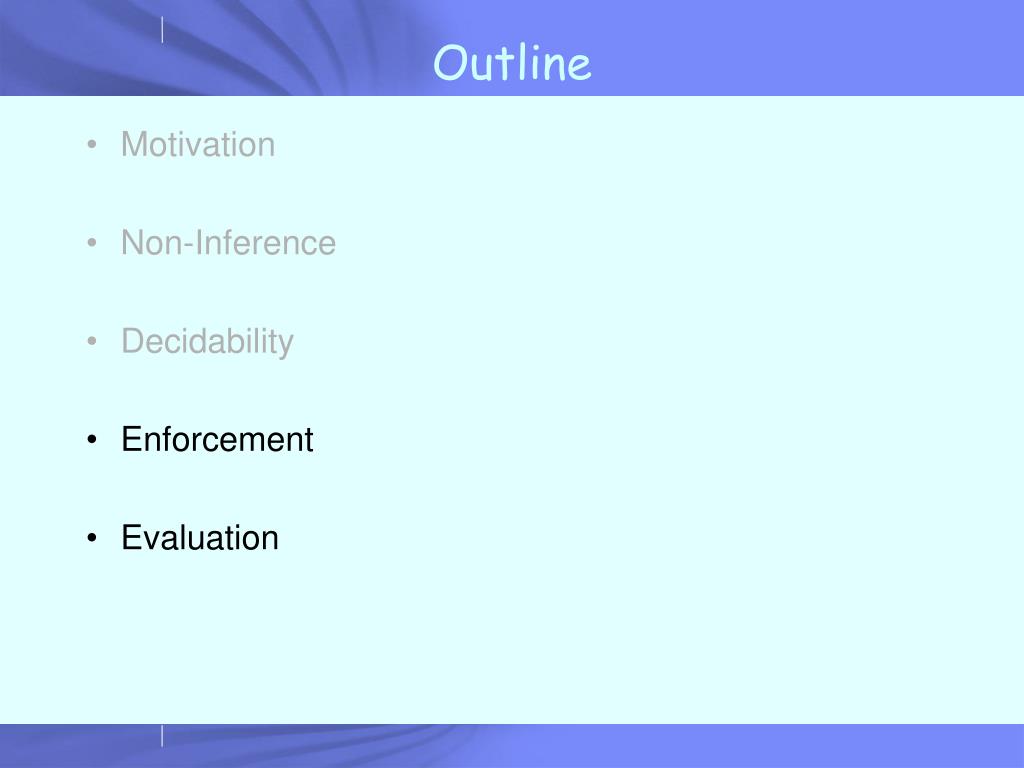 Outline

• Motivation

• Non-Inference

• Decidability

• Enforcement

• Evaluation